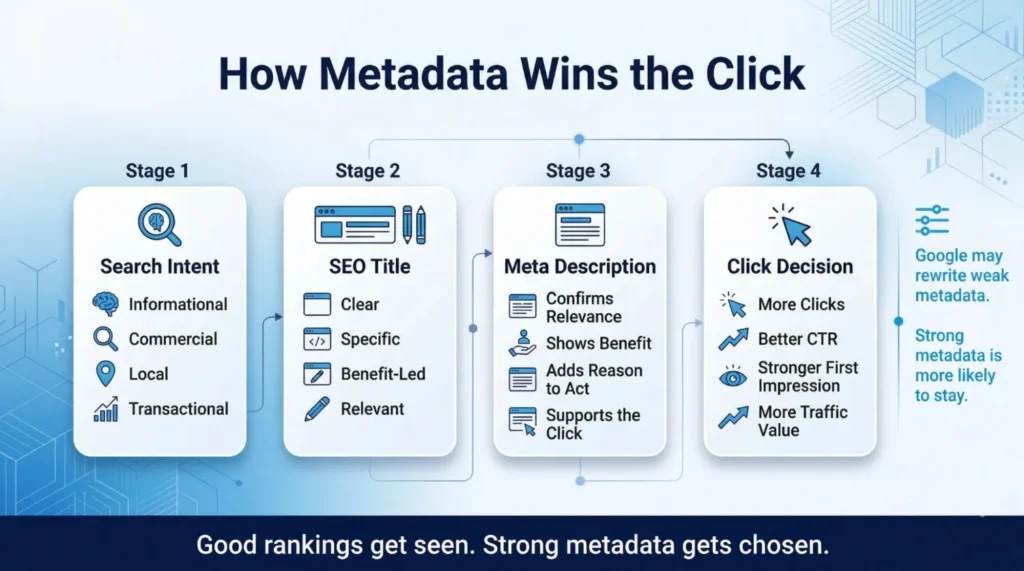 How Metadata Wins the Click

Stage 1

Search Intent

Informational

Commercial

Local

Transactional

Stage 2

SEO Title

Clear

Specific

Benefit-Led

Relevant

Stage 3

Meta Description

Confirms Relevance

Shows Benefit

Adds Reason to Act

Supports the Click

Stage 4

Click Decision

More Clicks

Better CTR

Stronger First Impression

More Traffic Value

Google may rewrite weak metadata.

Strong metadata is more likely to stay.

Good rankings get seen. Strong metadata gets chosen.